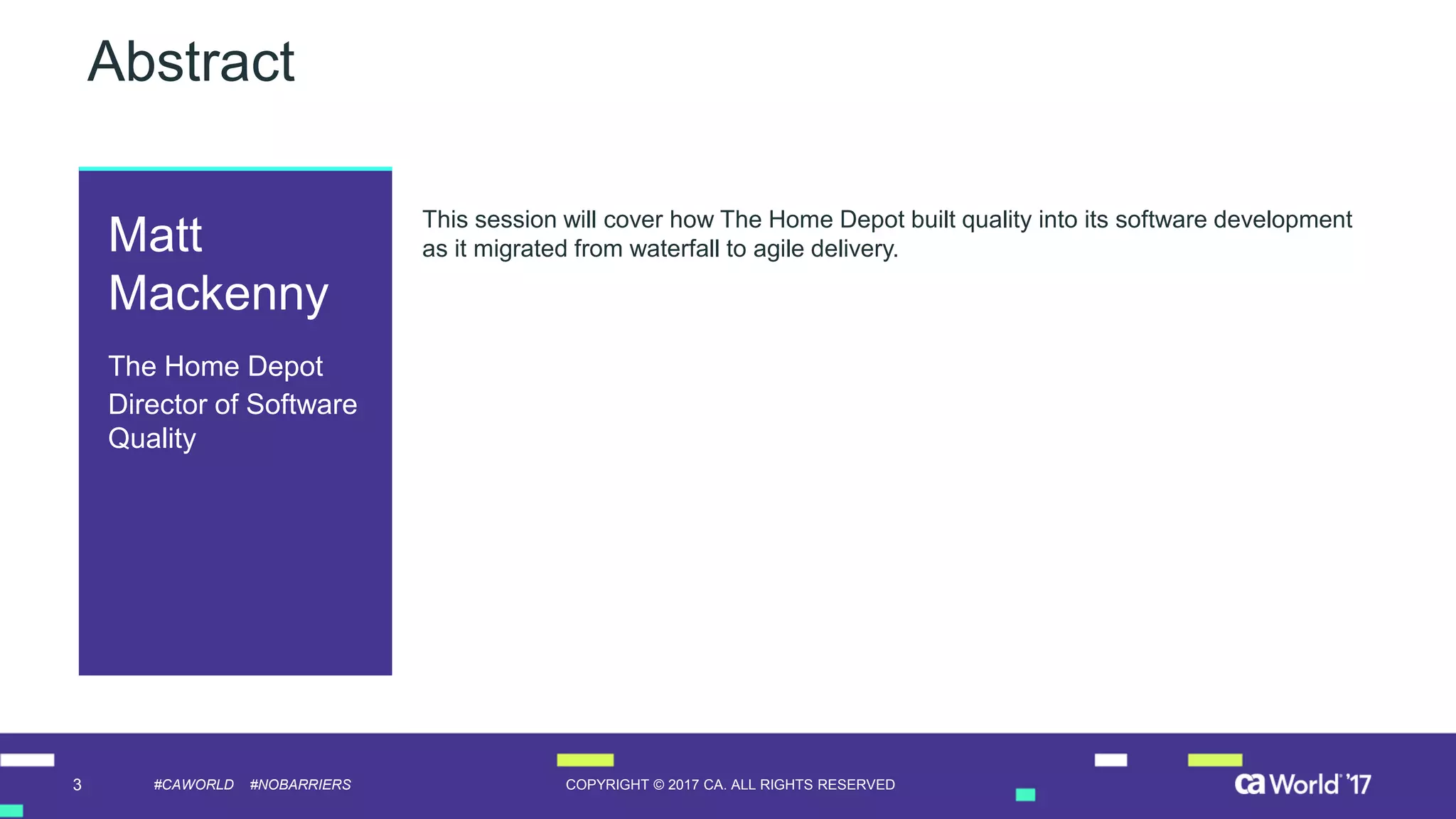 Abstract

Matt Mackenny

The Home Depot
Director of Software Quality

This session will cover how The Home Depot built quality into its software development as it migrated from waterfall to agile delivery.

3 #CAWORLD #NOBARRIERS COPYRIGHT © 2017 CA. ALL RIGHTS RESERVED ca World '17